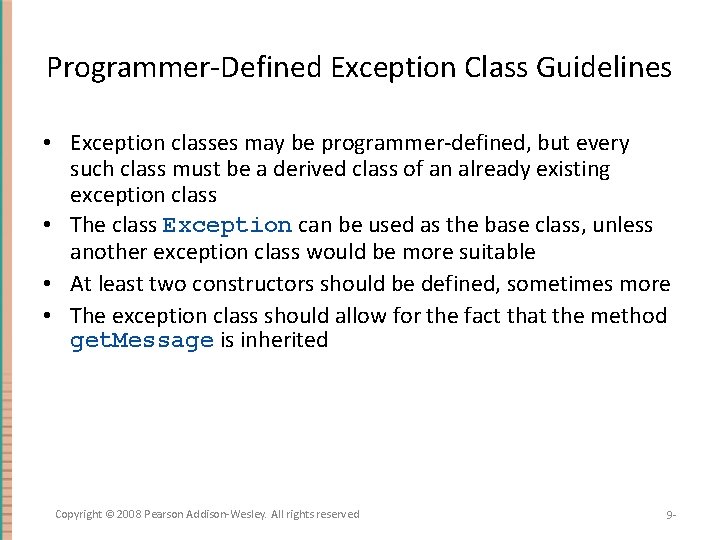 Programmer-Defined Exception Class Guidelines

• Exception classes may be programmer-defined, but every such class must be a derived class of an already existing exception class

• The class Exception can be used as the base class, unless another exception class would be more suitable

• At least two constructors should be defined, sometimes more

• The exception class should allow for the fact that the method getMessage is inherited

Copyright © 2008 Pearson Addison-Wesley. All rights reserved

9-